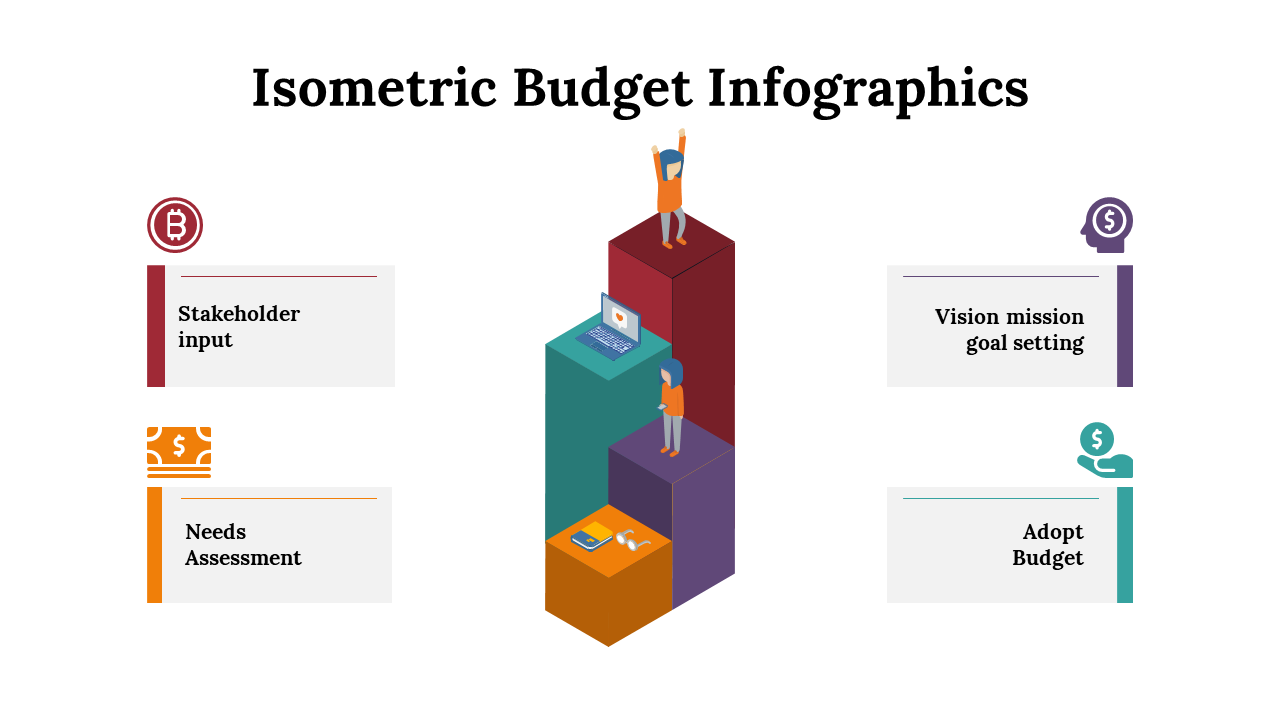 Isometric Budget Infographics

Stakeholder input

Needs Assessment

Vision mission goal setting

Adopt Budget